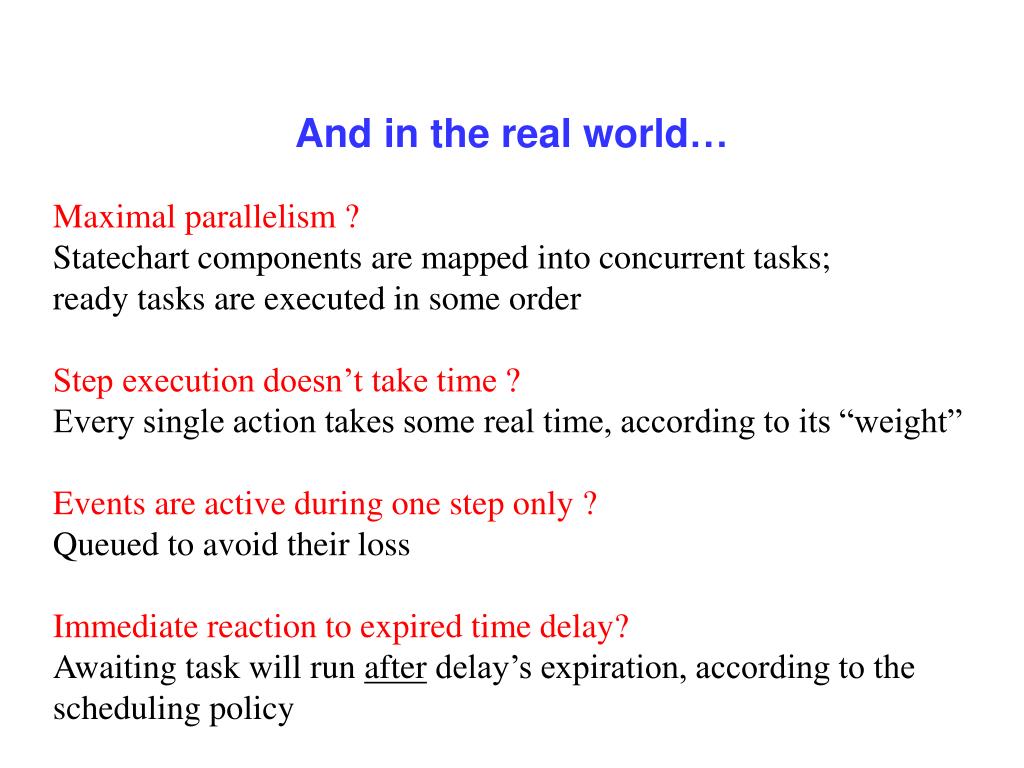 And in the real world…

Maximal parallelism ?
Statechart components are mapped into concurrent tasks;
ready tasks are executed in some order

Step execution doesn’t take time ?
Every single action takes some real time, according to its “weight”

Events are active during one step only ?
Queued to avoid their loss

Immediate reaction to expired time delay?
Awaiting task will run after delay’s expiration, according to the scheduling policy